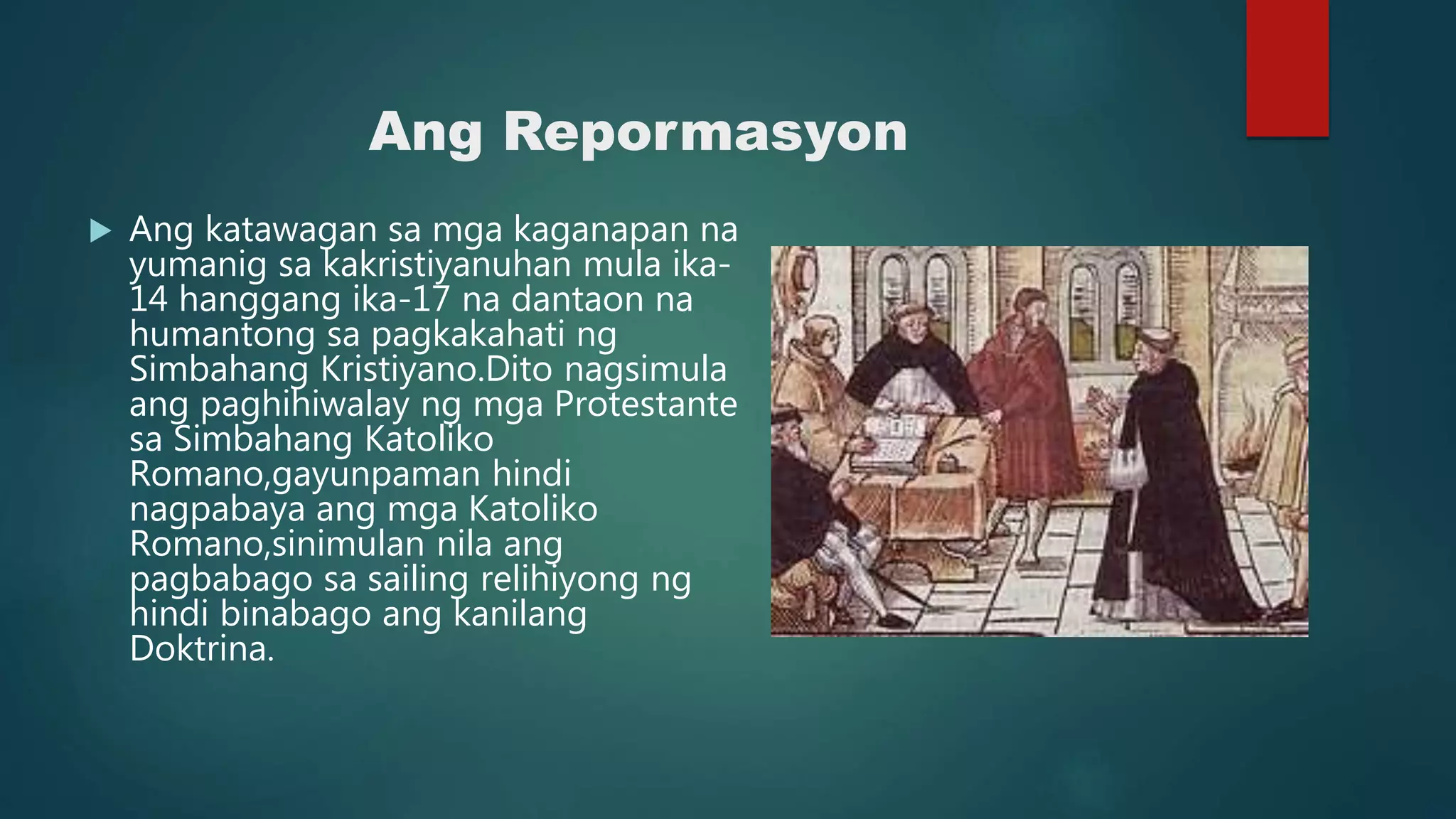 Ang Repormasyon

Ang katawagan sa mga kaganapan na yumanig sa kakristiyanuhan mula ika-14 hanggang ika-17 na dantaon na humantong sa pagkakahati ng Simbahang Kristiyano.Dito nagsimula ang paghihiwalay ng mga Protestante sa Simbahang Katoliko Romano,gayunpaman hindi nagpabaya ang mga Katoliko Romano,sinimulan nila ang pagbabago sa sailing relihiyong ng hindi binabago ang kanilang Doktrina.